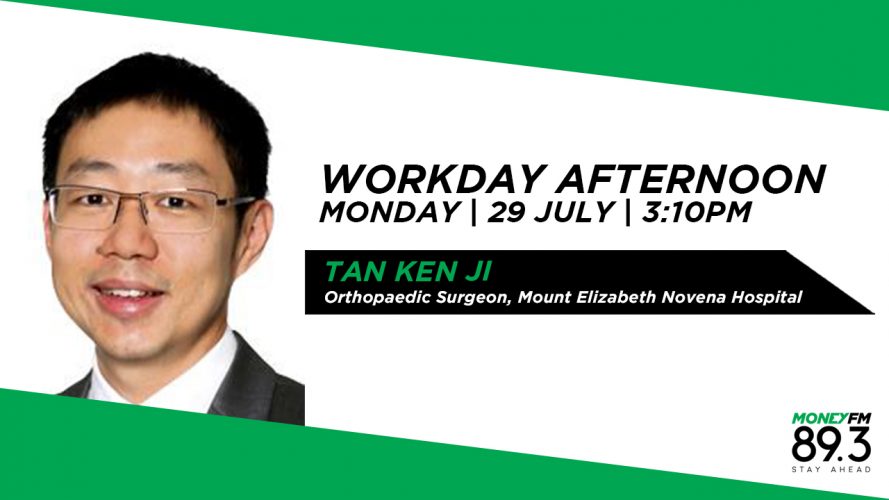 WORKDAY AFTERNOON
MONDAY | 29 JULY | 3:10PM

TAN KEN JI
Orthopaedic Surgeon, Mount Elizabeth Novena Hospital

MONEYFM
89.3
STAY AHEAD